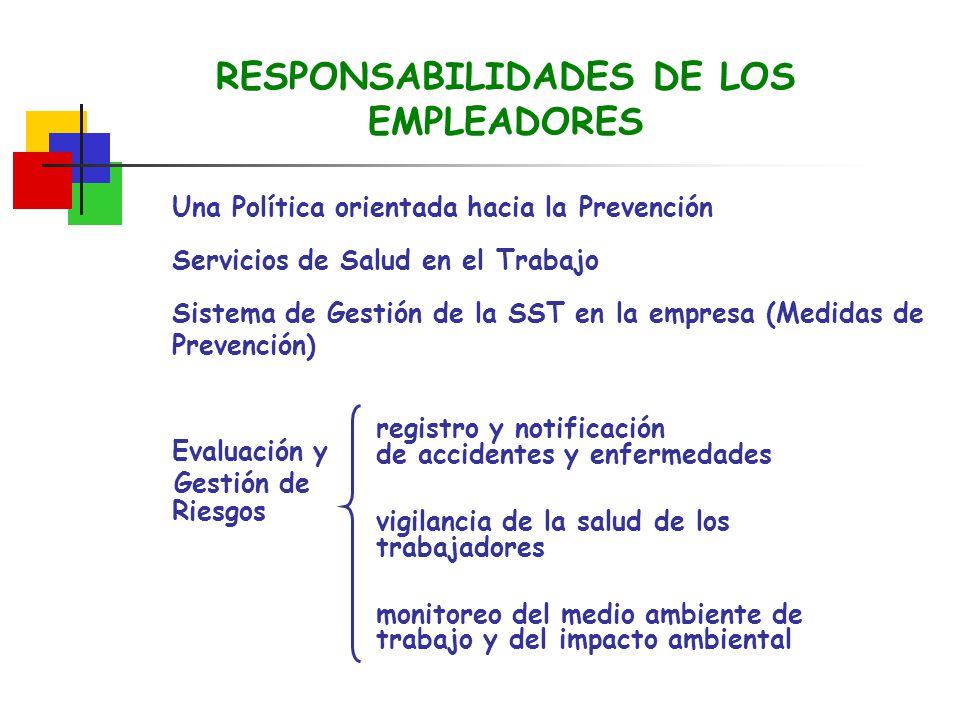 RESPONSABILIDADES DE LOS EMPLEADORES

Una Política orientada hacia la Prevención

Servicios de Salud en el Trabajo

Sistema de Gestión de la SST en la empresa (Medidas de Prevención)

Evaluación y Gestión de Riesgos

registro y notificación de accidentes y enfermedades

vigilancia de la salud de los trabajadores

monitoreo del medio ambiente de trabajo y del impacto ambiental